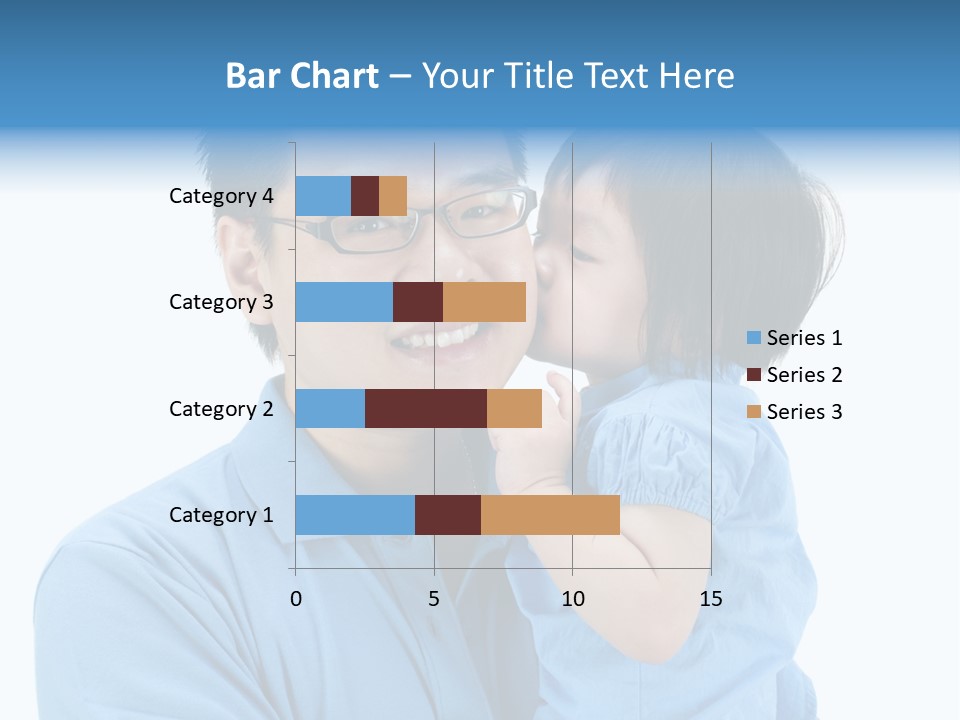 Bar Chart – Your Title Text Here

Category 4
Category 3
Category 2
Category 1

0
5
10
15

Series 1
Series 2
Series 3